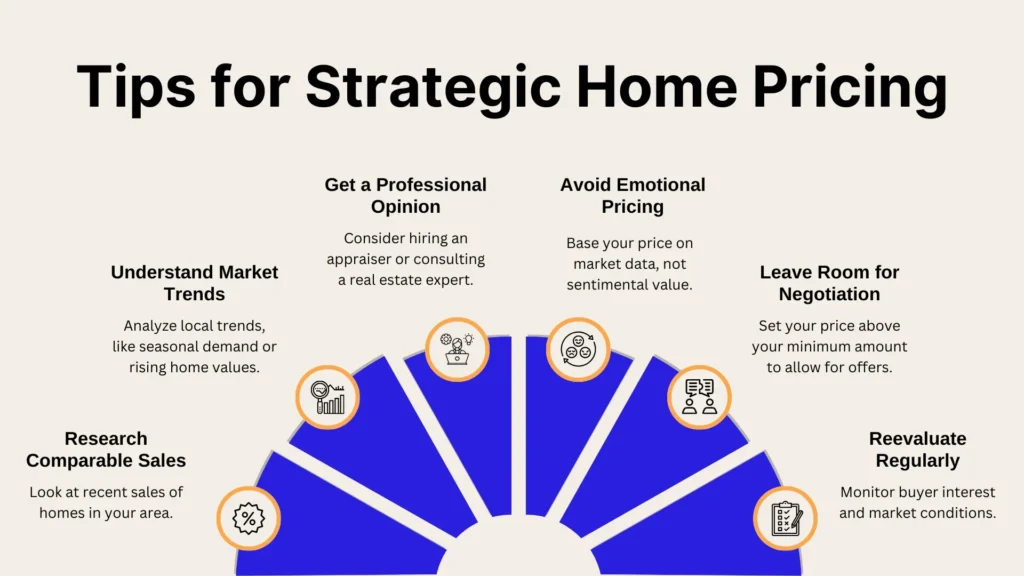 Tips for Strategic Home Pricing

Research Comparable Sales

Look at recent sales of homes in your area.

Understand Market Trends

Analyze local trends, like seasonal demand or rising home values.

Get a Professional Opinion

Consider hiring an appraiser or consulting a real estate expert.

Avoid Emotional Pricing

Base your price on market data, not sentimental value.

Leave Room for Negotiation

Set your price above your minimum amount to allow for offers.

Reevaluate Regularly

Monitor buyer interest and market conditions.